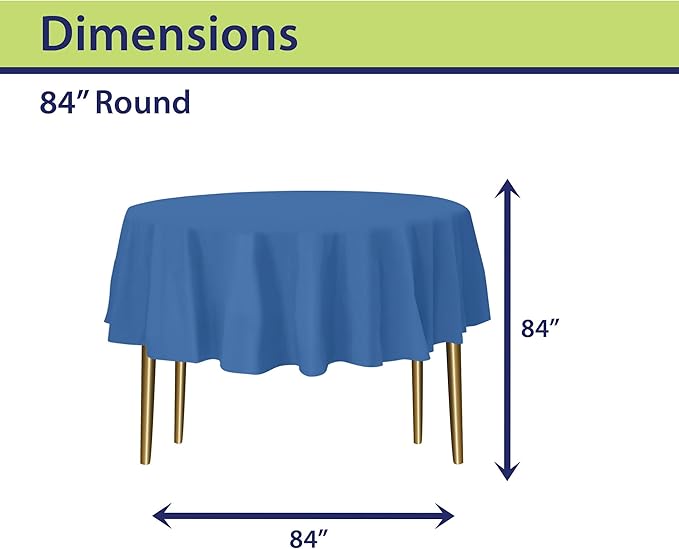 Dimensions

84” Round

84”

84”